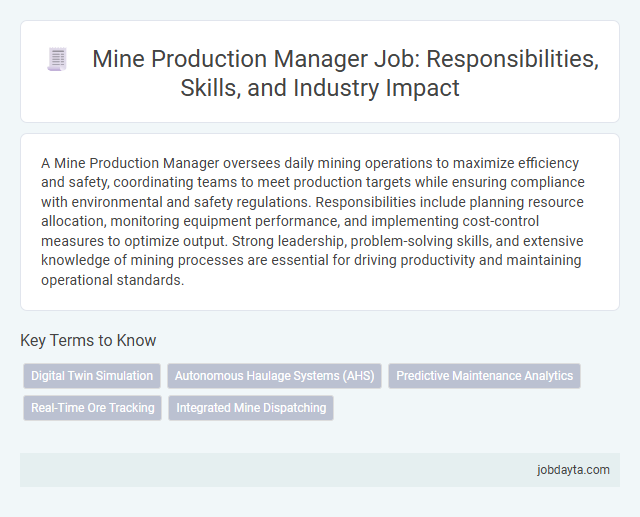 Mine Production Manager Job: Responsibilities, Skills, and Industry Impact

A Mine Production Manager oversees daily mining operations to maximize efficiency and safety, coordinating teams to meet production targets while ensuring compliance with environmental and safety regulations. Responsibilities include planning resource allocation, monitoring equipment performance, and implementing cost-control measures to optimize output. Strong leadership, problem-solving skills, and extensive knowledge of mining processes are essential for driving productivity and maintaining operational standards.

Key Terms to Know

Digital Twin Simulation

Autonomous Haulage Systems (AHS)

Predictive Maintenance Analytics

Real-Time Ore Tracking

Integrated Mine Dispatching

jobdayta.com